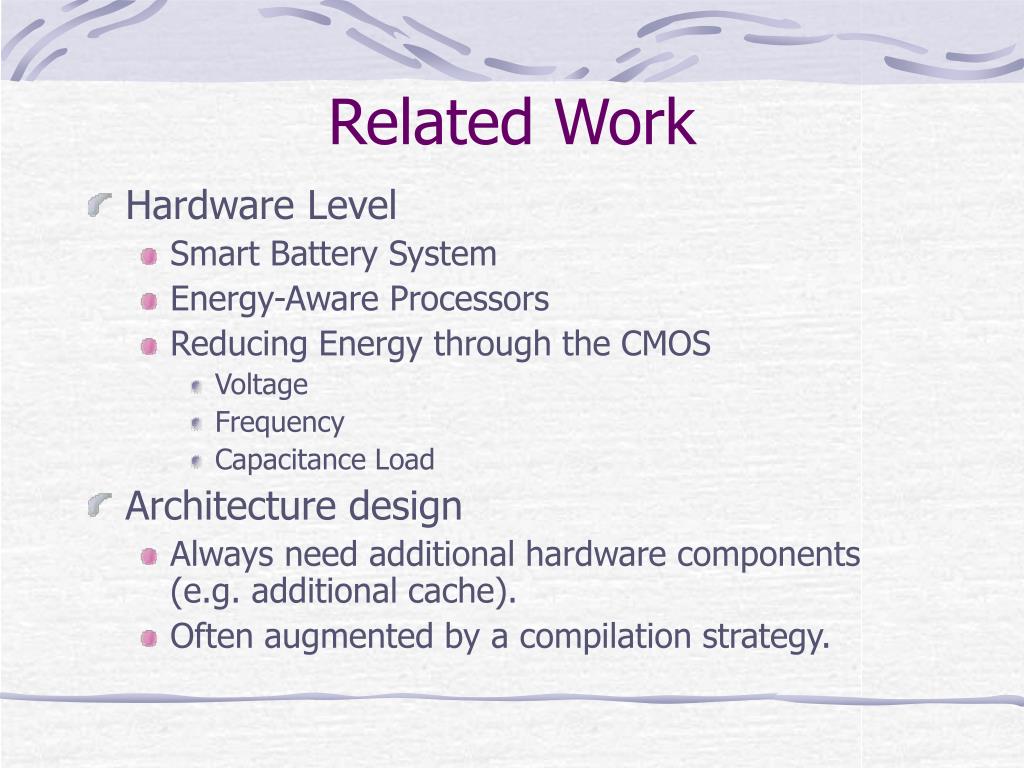 Related Work

Hardware Level
Smart Battery System
Energy-Aware Processors
Reducing Energy through the CMOS
Voltage
Frequency
Capacitance Load

Architecture design
Always need additional hardware components (e.g. additional cache).
Often augmented by a compilation strategy.